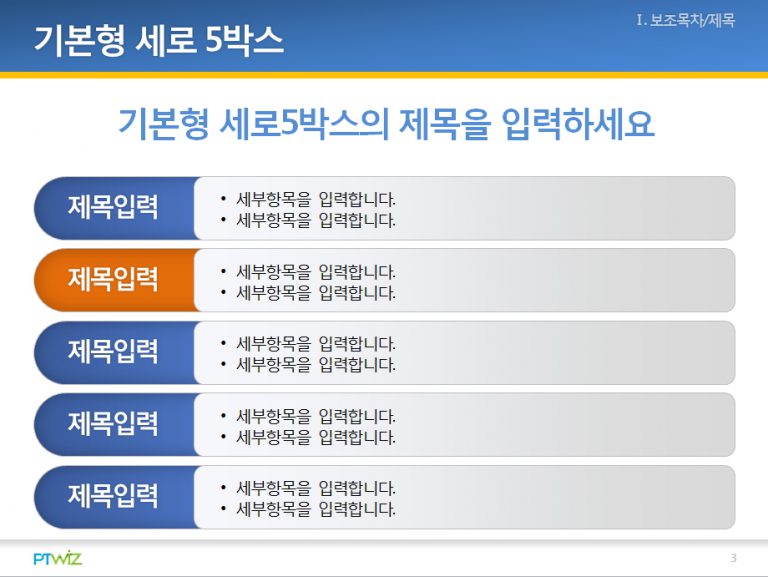 기본형 세로 5박스

I. 보조목차/제목

기본형 세로5박스의 제목을 입력하세요

제목입력
• 세부항목을 입력합니다.
• 세부항목을 입력합니다.

제목입력
• 세부항목을 입력합니다.
• 세부항목을 입력합니다.

제목입력
• 세부항목을 입력합니다.
• 세부항목을 입력합니다.

제목입력
• 세부항목을 입력합니다.
• 세부항목을 입력합니다.

제목입력
• 세부항목을 입력합니다.
• 세부항목을 입력합니다.

PTWIZ

3